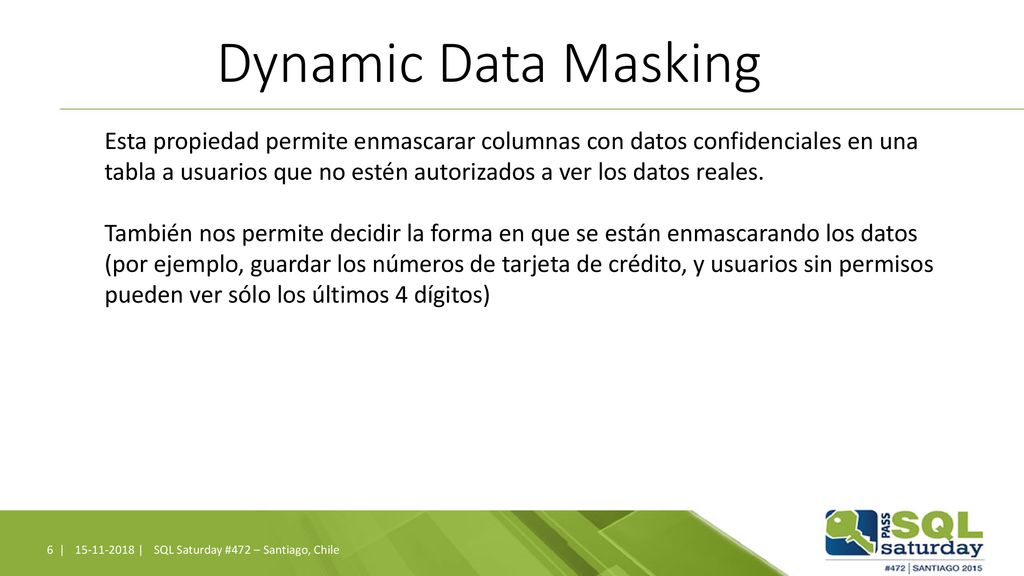 Dynamic Data Masking

Esta propiedad permite enmascarar columnas con datos confidenciales en una tabla a usuarios que no estén autorizados a ver los datos reales.

También nos permite decidir la forma en que se están enmascarando los datos (por ejemplo, guardar los números de tarjeta de crédito, y usuarios sin permisos pueden ver sólo los últimos 4 dígitos)

6 | 15-11-2018 | SQL Saturday #472 – Santiago, Chile

PASS SQL saturday
#472 | SANTIAGO 2015